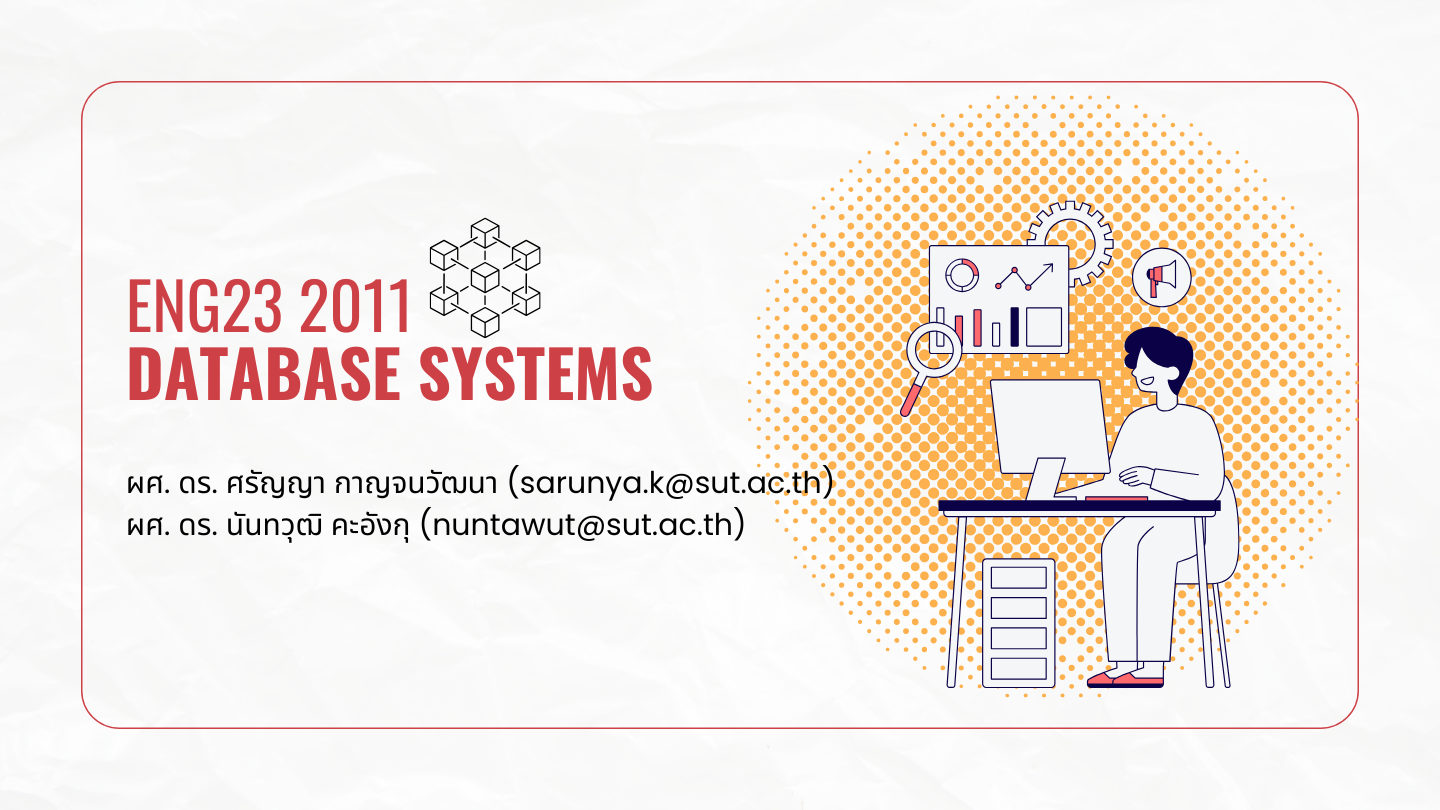 ENG23 2011
DATABASE SYSTEMS

ผศ. ดร. ศรัญญา กาญจนวัฒนา (sarunya.k@sut.ac.th)
ผศ. ดร. นันทวุฒิ คะอังกุ (nuntawut@sut.ac.th)